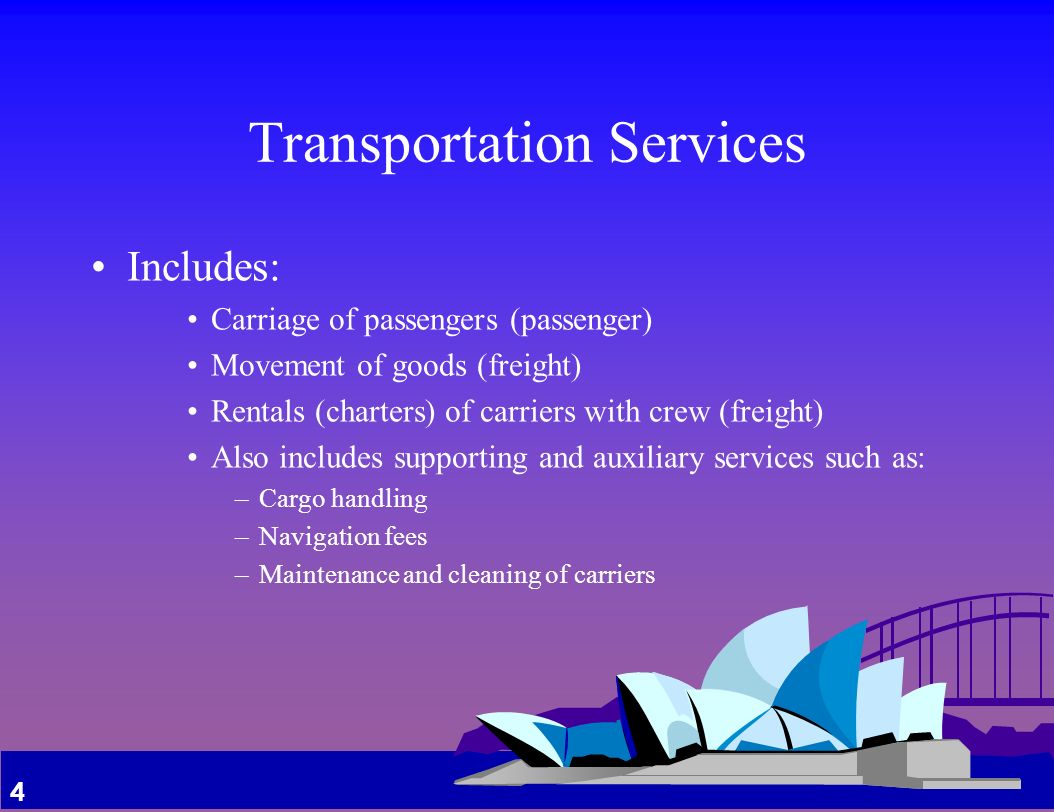 Transportation Services

• Includes:
  • Carriage of passengers (passenger)
  • Movement of goods (freight)
  • Rentals (charters) of carriers with crew (freight)
  • Also includes supporting and auxiliary services such as:
    – Cargo handling
    – Navigation fees
    – Maintenance and cleaning of carriers

4